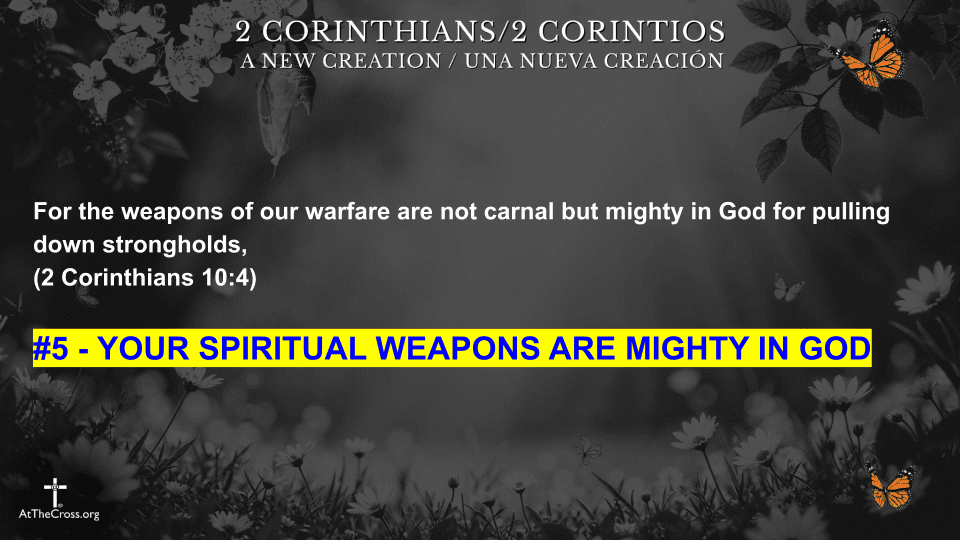 2 CORINTHIANS/2 CORINTIOS
A NEW CREATION / UNA NUEVA CREACIÓN

For the weapons of our warfare are not carnal but mighty in God for pulling down strongholds,
(2 Corinthians 10:4)

#5 - YOUR SPIRITUAL WEAPONS ARE MIGHTY IN GOD

AtTheCross.org